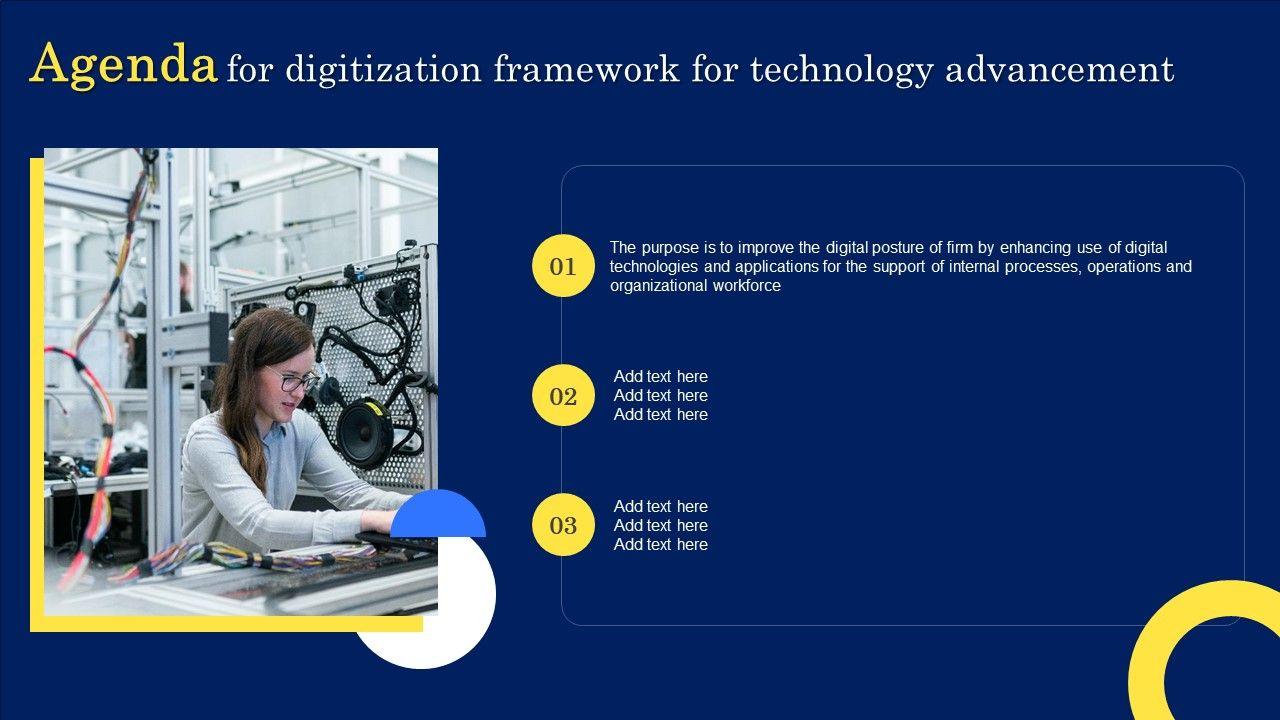 Agenda for digitization framework for technology advancement

01
The purpose is to improve the digital posture of firm by enhancing use of digital technologies and applications for the support of internal processes, operations and organizational workforce

02
Add text here
Add text here
Add text here

03
Add text here
Add text here
Add text here